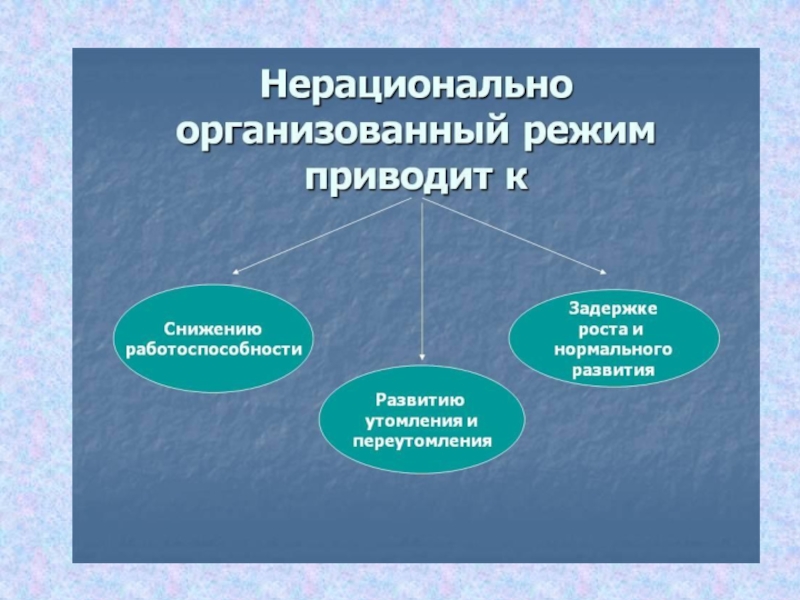 Нерационально организованный режим приводит к

Снижению работоспособности

Развитию утомления и переутомления

Задержке роста и нормального развития